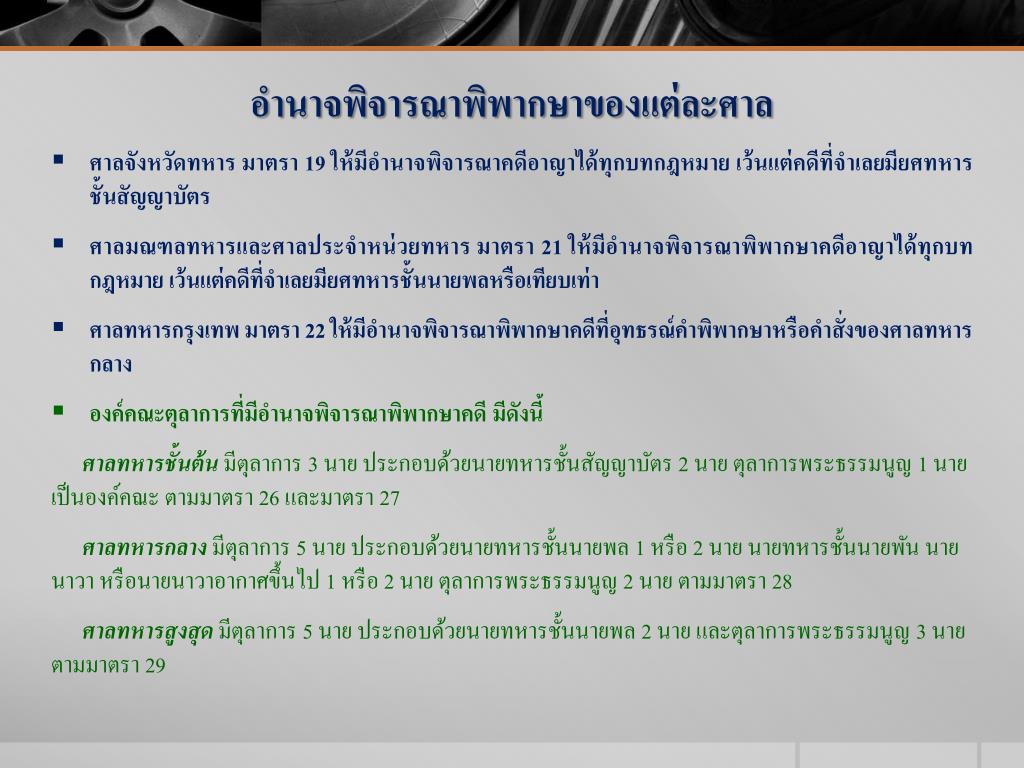 อำนาจพิจารณาพิพากษาของแต่ละศาล

▪ ศาลจังหวัดทหาร มาตรา 19 ให้มีอำนาจพิจารณาคดีอาญาได้ทุกบทกฎหมาย เว้นแต่คดีที่จำเลยมียศทหารชั้นสัญญาบัตร

▪ ศาลมณฑลทหารและศาลประจำหน่วยทหาร มาตรา 21 ให้มีอำนาจพิจารณาพิพากษาคดีอาญาได้ทุกบทกฎหมาย เว้นแต่คดีที่จำเลยมียศทหารชั้นนายพลหรือเทียบเท่า

▪ ศาลทหารกรุงเทพ มาตรา 22 ให้มีอำนาจพิจารณาพิพากษาคดีที่อุทธรณ์คำพิพากษาหรือคำสั่งของศาลทหารกลาง

▪ องค์คณะตุลาการที่มีอำนาจพิจารณาพิพากษาคดี มีดังนี้

ศาลทหารชั้นต้น มีตุลาการ 3 นาย ประกอบด้วยนายทหารชั้นสัญญาบัตร 2 นาย ตุลาการพระธรรมนูญ 1 นาย เป็นองค์คณะ ตามมาตรา 26 และมาตรา 27

ศาลทหารกลาง มีตุลาการ 5 นาย ประกอบด้วยนายทหารชั้นนายพล 1 หรือ 2 นาย นายทหารชั้นนายพัน นายนาวา หรือนายนาวาอากาศขึ้นไป 1 หรือ 2 นาย ตุลาการพระธรรมนูญ 2 นาย ตามมาตรา 28

ศาลทหารสูงสุด มีตุลาการ 5 นาย ประกอบด้วยนายทหารชั้นนายพล 2 นาย และตุลาการพระธรรมนูญ 3 นาย ตามมาตรา 29